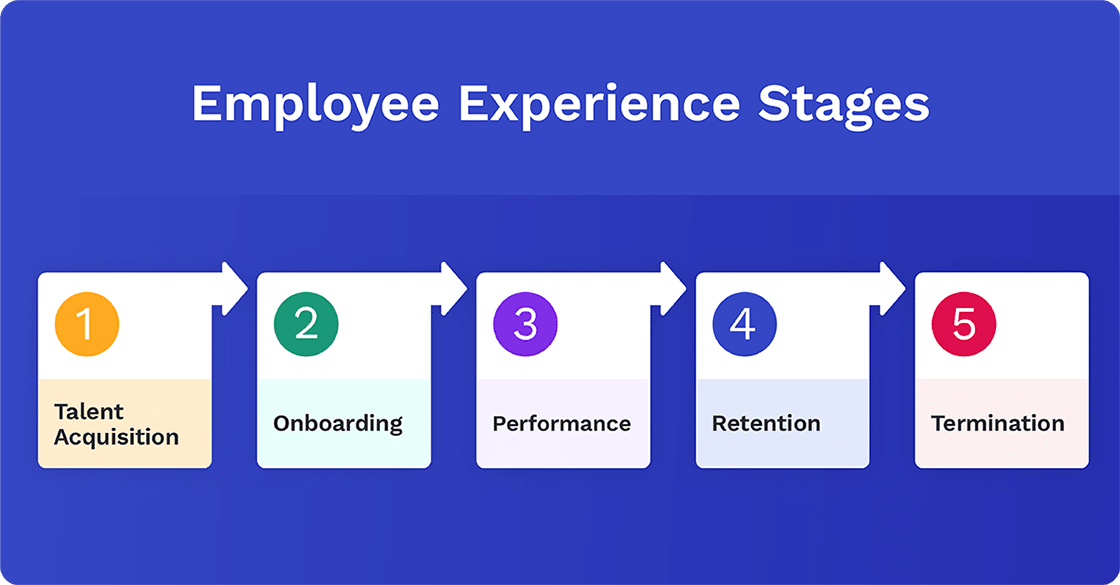 Employee Experience Stages

1
Talent Acquisition

2
Onboarding

3
Performance

4
Retention

5
Termination